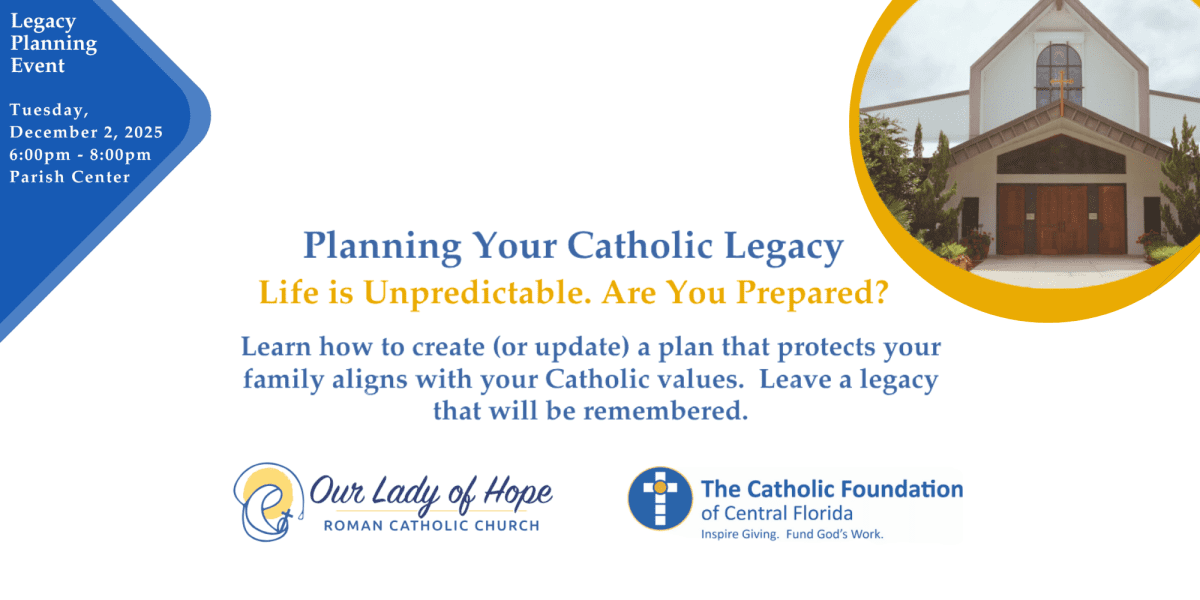 Legacy Planning Event

Tuesday, December 2, 2025
6:00pm - 8:00pm
Parish Center

Planning Your Catholic Legacy
Life is Unpredictable. Are You Prepared?

Learn how to create (or update) a plan that protects your family aligns with your Catholic values. Leave a legacy that will be remembered.

Our Lady of Hope
ROMAN CATHOLIC CHURCH

The Catholic Foundation of Central Florida
Inspire Giving. Fund God's Work.